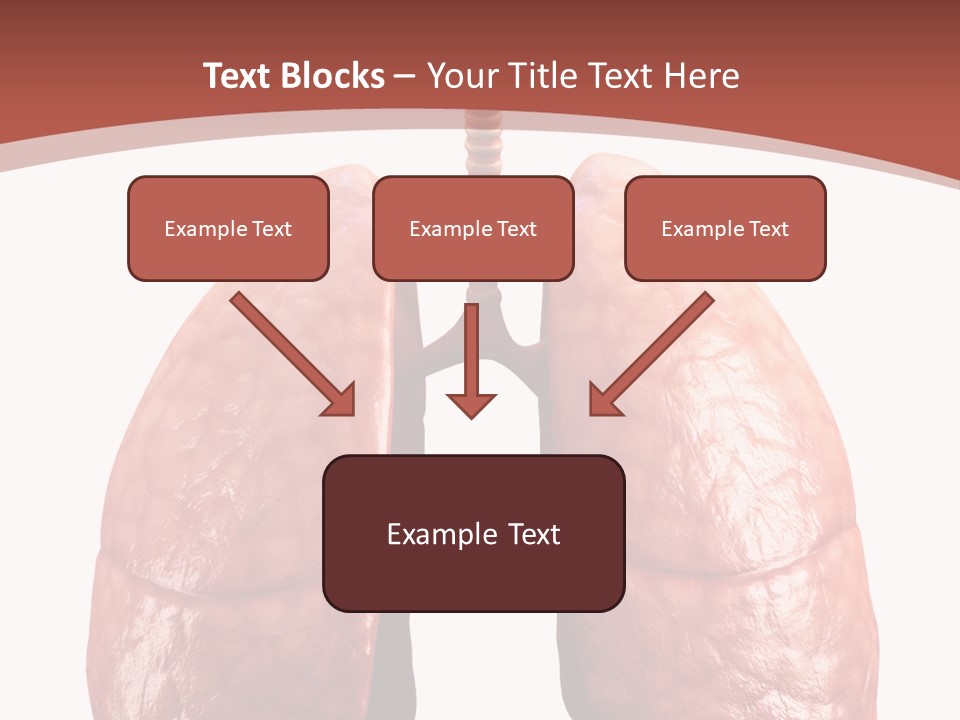 Text Blocks – Your Title Text Here

Example Text

Example Text

Example Text

Example Text